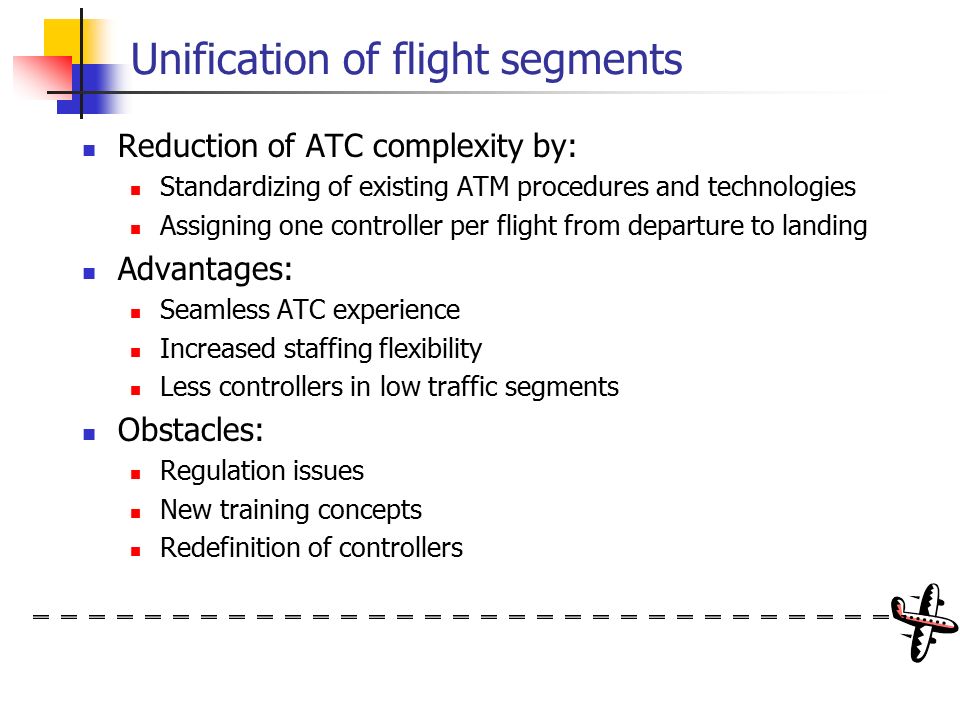 Unification of flight segments

- Reduction of ATC complexity by:
  - Standardizing of existing ATM procedures and technologies
  - Assigning one controller per flight from departure to landing
- Advantages:
  - Seamless ATC experience
  - Increased staffing flexibility
  - Less controllers in low traffic segments
- Obstacles:
  - Regulation issues
  - New training concepts
  - Redefinition of controllers